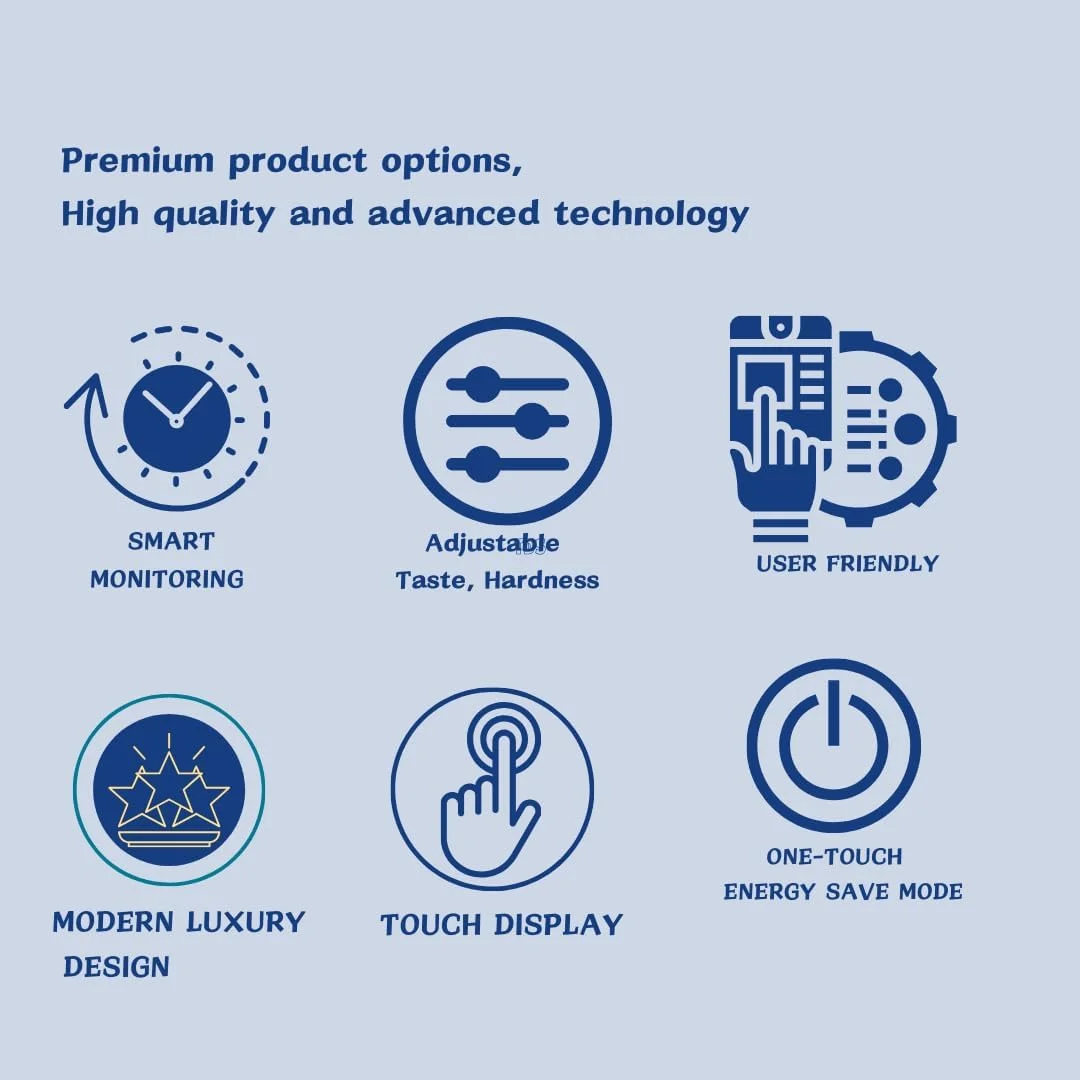 Premium product options,
High quality and advanced technology

SMART MONITORING

Adjustable
Taste, Hardness

USER FRIENDLY

MODERN LUXURY DESIGN

TOUCH DISPLAY

ONE-TOUCH
ENERGY SAVE MODE